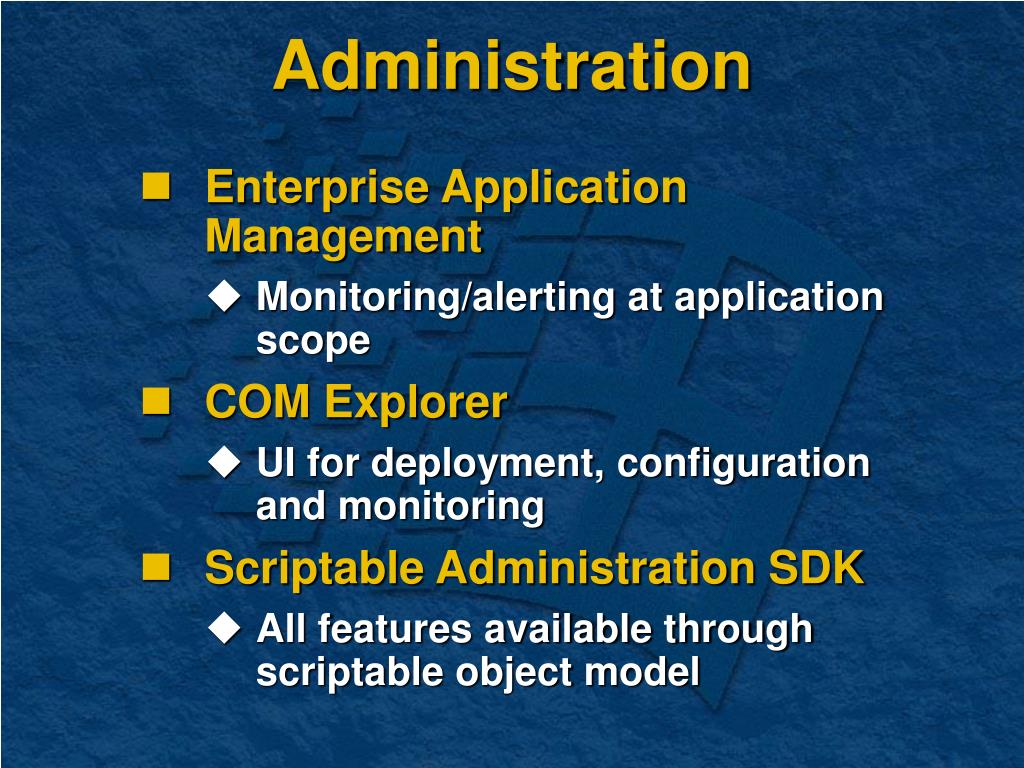 Administration

Enterprise Application Management
Monitoring/alerting at application scope

COM Explorer
UI for deployment, configuration and monitoring

Scriptable Administration SDK
All features available through scriptable object model